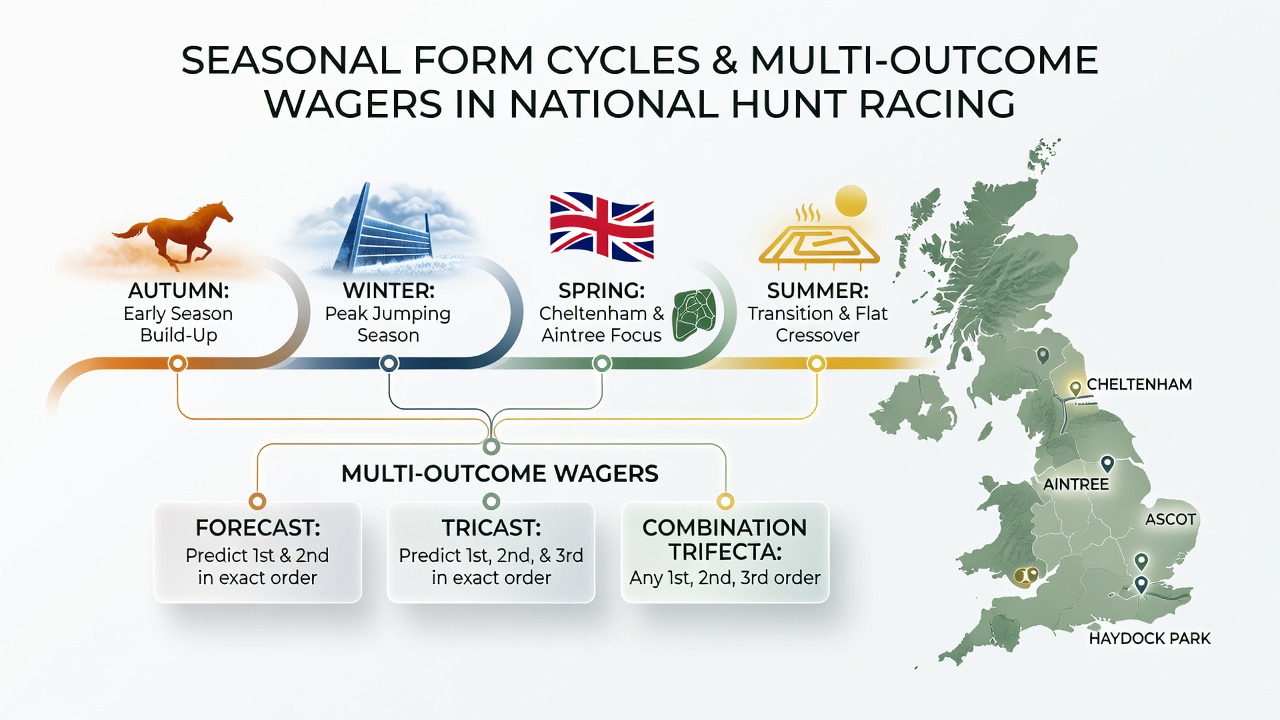 SEASONAL FORM CYCLES & MULTI-OUTCOME WAGERS IN NATIONAL HUNT RACING

AUTUMN: Early Season Build-Up

WINTER: Peak Jumping Season

SPRING: Cheltenham & Aintree Focus

SUMMER: Transition & Flat Cressover

MULTI-OUTCOME WAGERS

FORECAST: Predict 1st & 2nd in exact order

TRICAST: Predict 1st, 2nd, & 3rd in exact order

COMBINATION TRIFECTA: Any 1st, 2nd, 3rd order

CHELTENHAM

AINTREE

ASCOT

HAYDOCK PARK